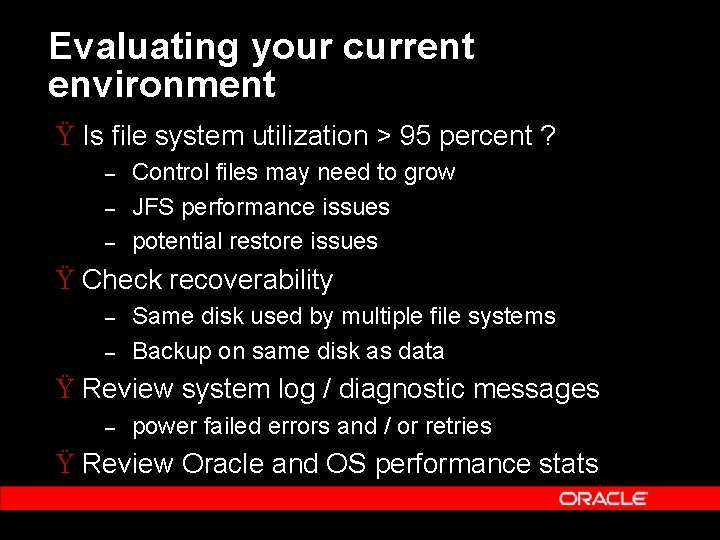 Evaluating your current environment

Ÿ Is file system utilization > 95 percent ?

– Control files may need to grow

– JFS performance issues

– potential restore issues

Ÿ Check recoverability

– Same disk used by multiple file systems

– Backup on same disk as data

Ÿ Review system log / diagnostic messages

– power failed errors and / or retries

Ÿ Review Oracle and OS performance stats

ORACLE